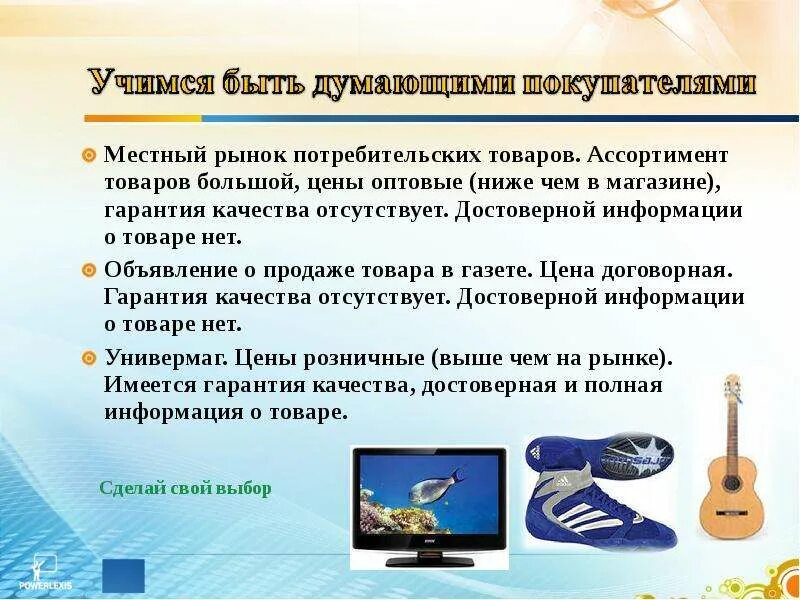 Учимся быть думающими покупателями

Местный рынок потребительских товаров. Ассортимент товаров большой, цены оптовые (ниже чем в магазине), гарантия качества отсутствует. Достоверной информации о товаре нет.

Объявление о продаже товара в газете. Цена договорная. Гарантия качества отсутствует. Достоверной информации о товаре нет.

Универмаг. Цены розничные (выше чем на рынке). Имеется гарантия качества, достоверная и полная информация о товаре.

Сделай свой выбор

POWERLEXIS